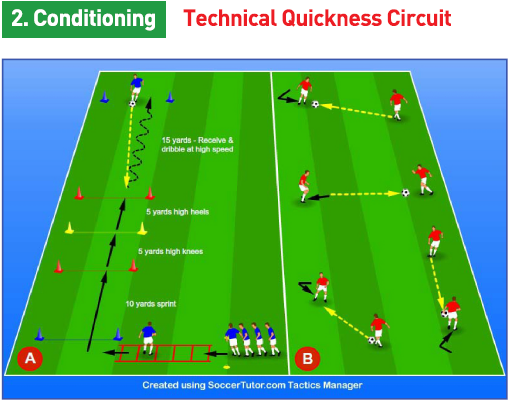 2. Conditioning

Technical Quickness Circuit

15 yards - Receive & dribble at high speed

5 yards high heels

5 yards high knees

10 yards sprint

A

B

Created using SoccerTutor.com Tactics Manager